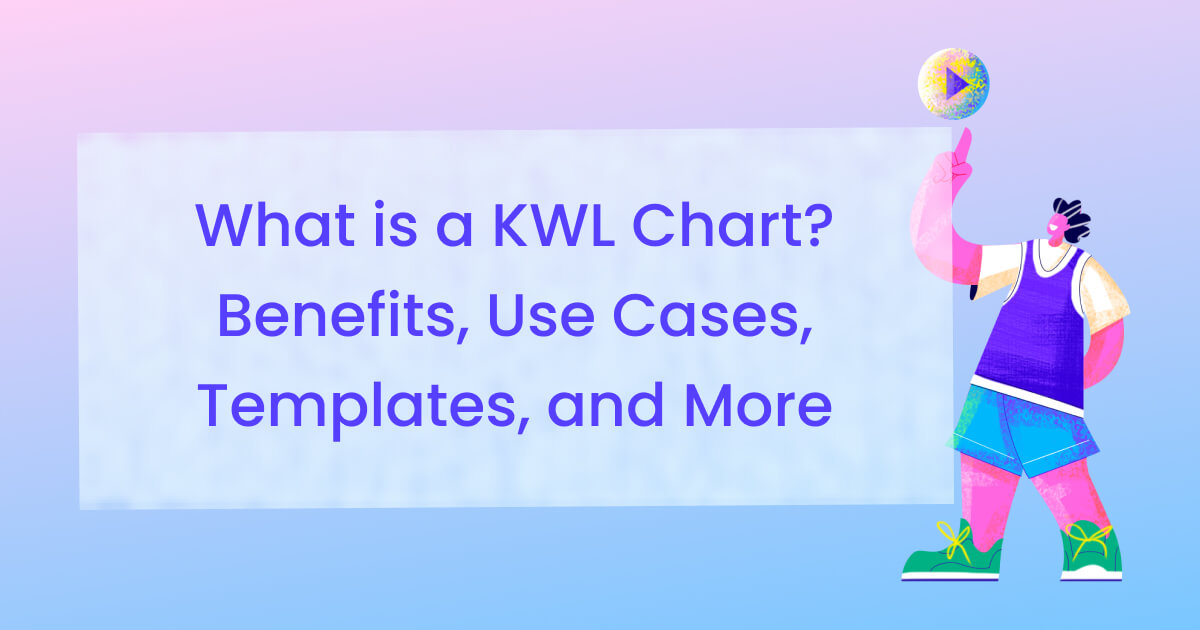 What is a KWL Chart? Benefits, Use Cases, Templates, and More